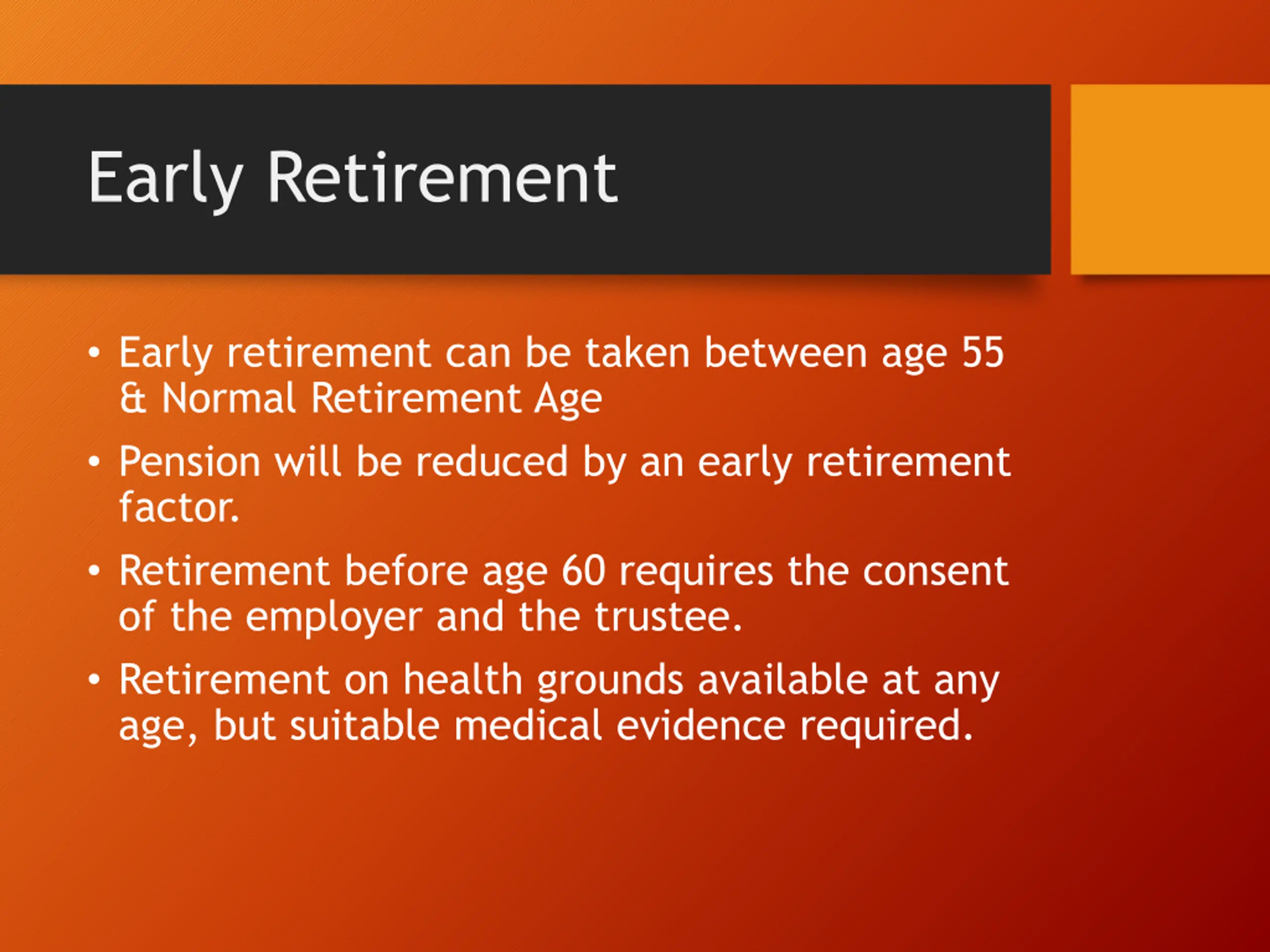 Early Retirement

• Early retirement can be taken between age 55 & Normal Retirement Age
• Pension will be reduced by an early retirement factor.
• Retirement before age 60 requires the consent of the employer and the trustee.
• Retirement on health grounds available at any age, but suitable medical evidence required.